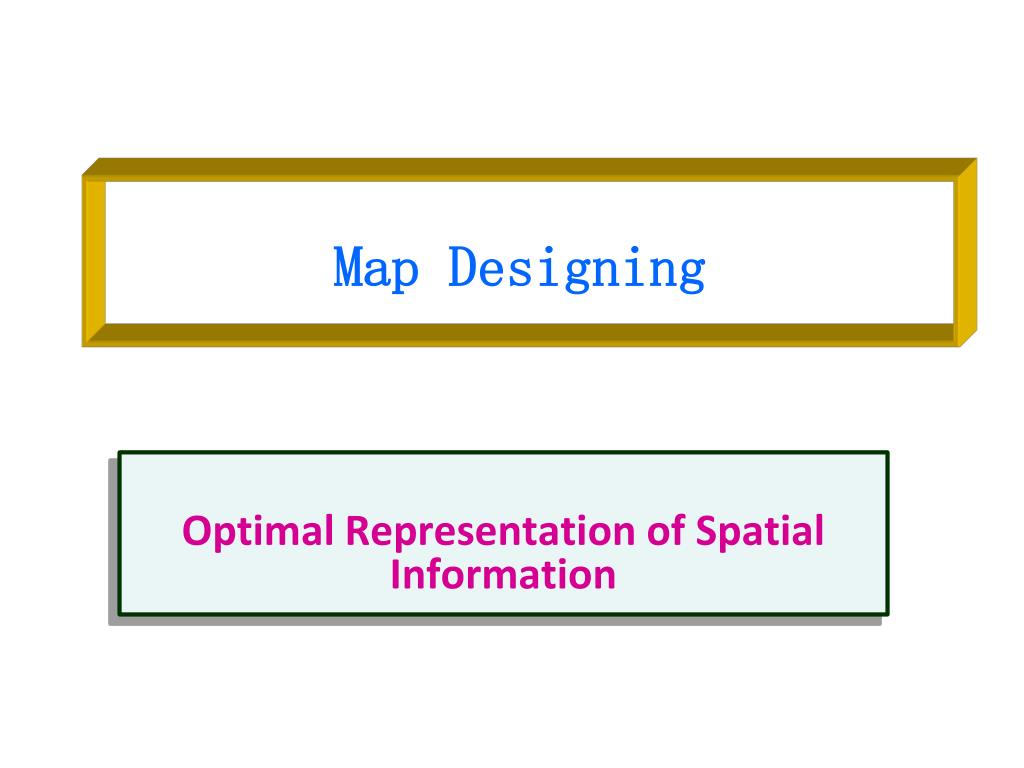 Map Designing

Optimal Representation of Spatial Information